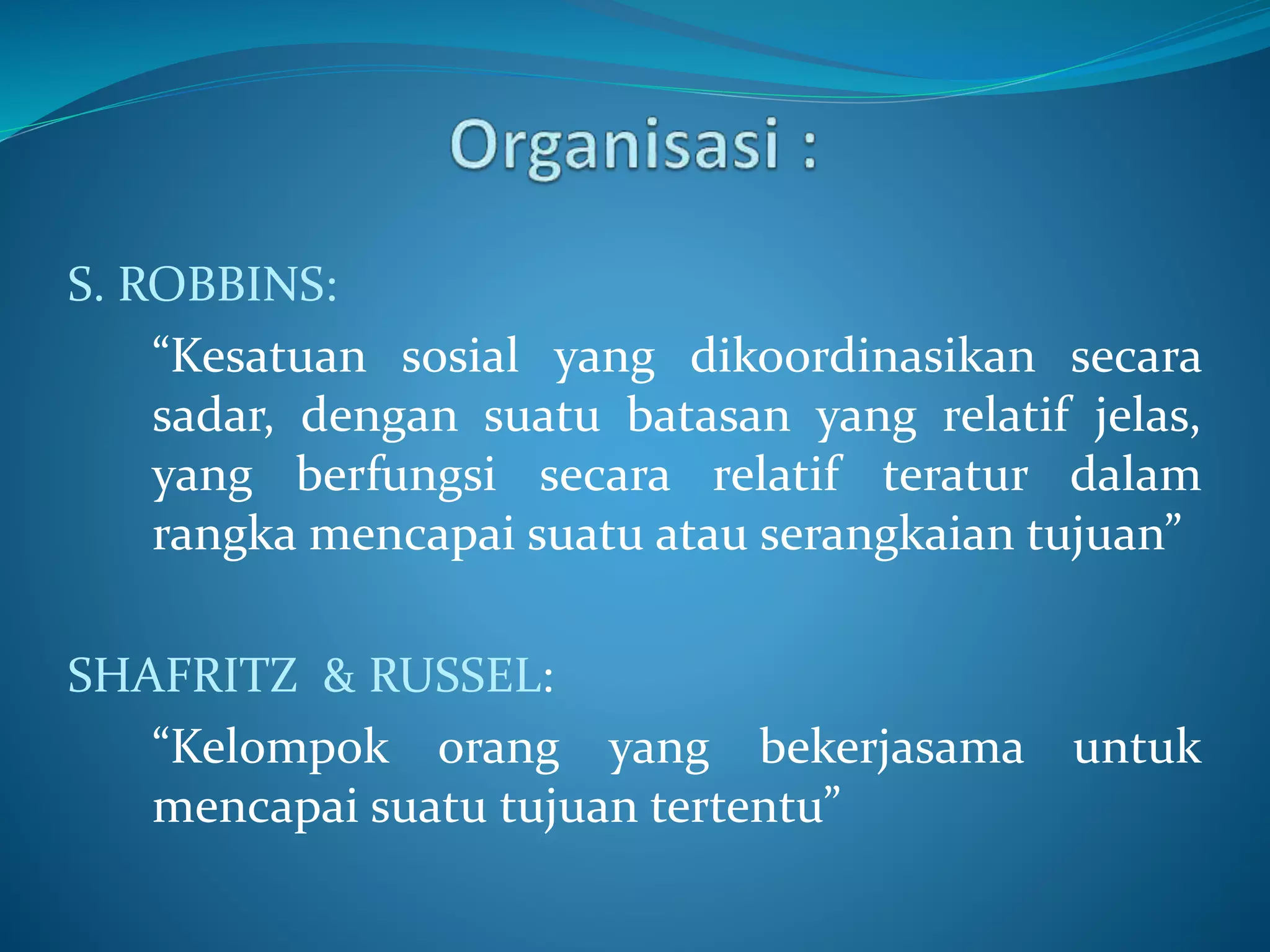 Organisasi :

S. ROBBINS:

“Kesatuan sosial yang dikoordinasikan secara sadar, dengan suatu batasan yang relatif jelas, yang berfungsi secara relatif teratur dalam rangka mencapai suatu atau serangkaian tujuan”

SHAFRITZ & RUSSEL:

“Kelompok orang yang bekerjasama untuk mencapai suatu tujuan tertentu”